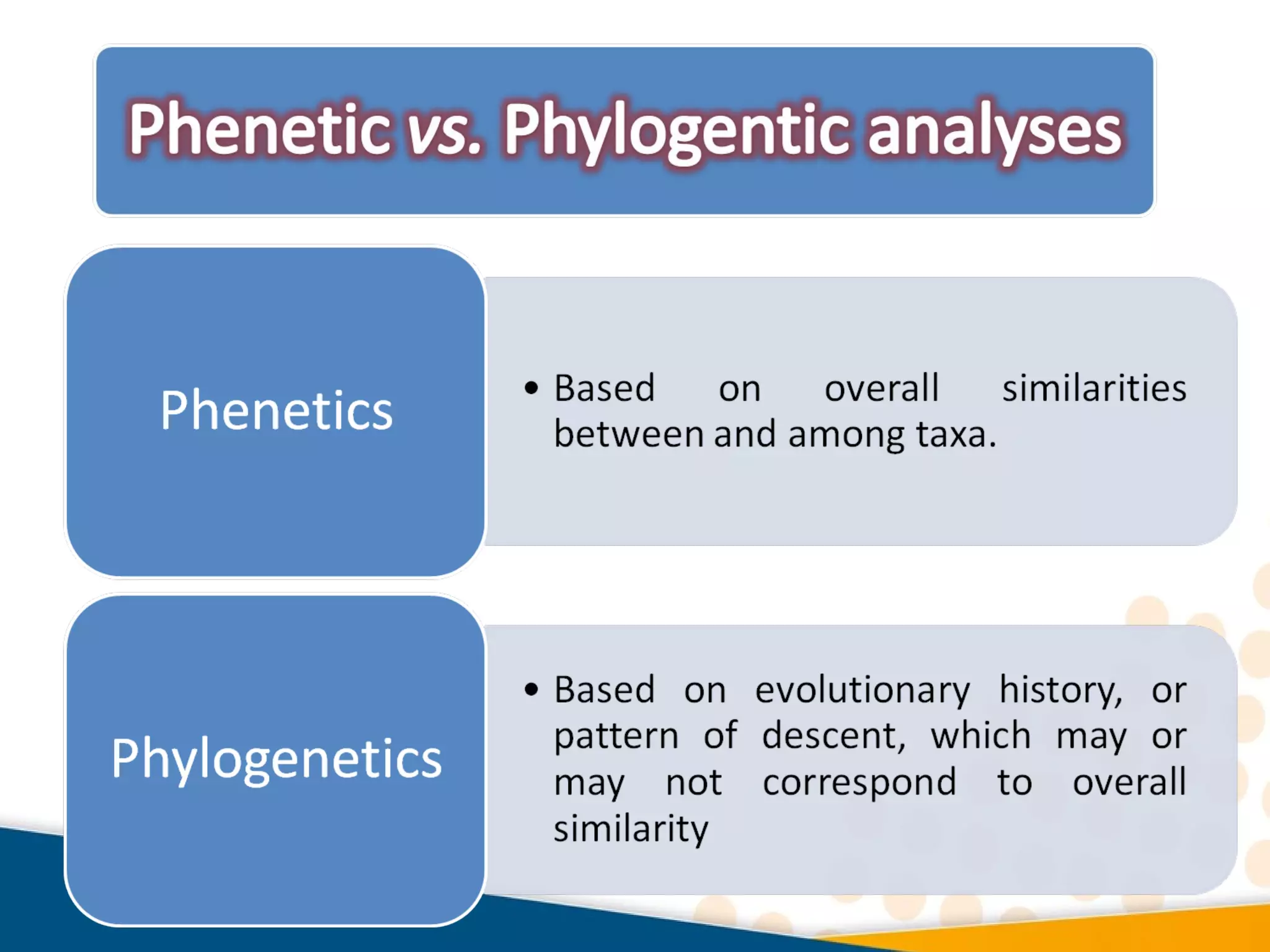 Phenetic vs. Phylogentic analyses

Phenetics

• Based on overall similarities between and among taxa.

Phylogenetics

• Based on evolutionary history, or pattern of descent, which may or may not correspond to overall similarity